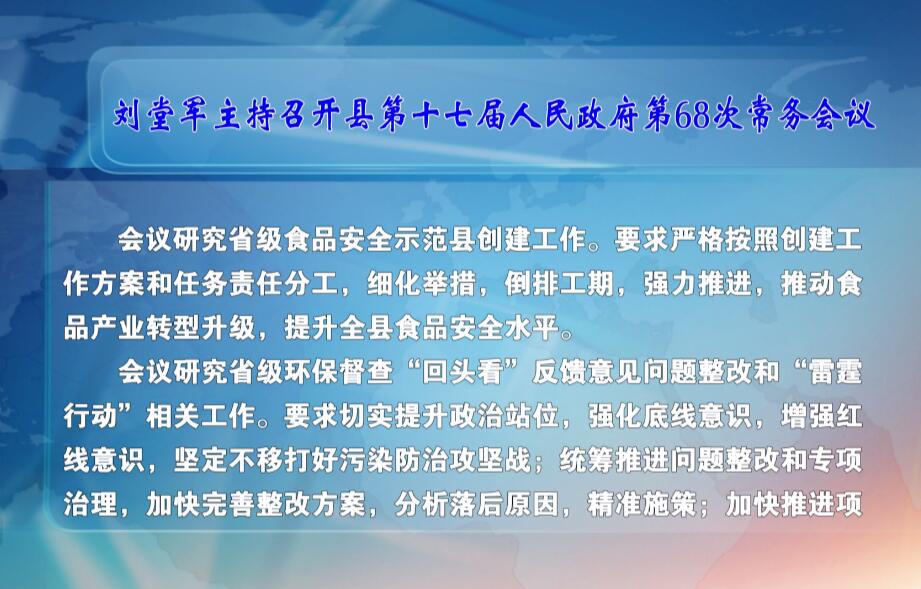 刘堂军主持召开县第十七届人民政府第68次常务会议

会议研究省级食品安全示范县创建工作。要求严格按照创建工作方案和任务责任分工，细化举措，倒排工期，强力推进，推动食品产业转型升级，提升全县食品安全水平。

会议研究省级环保督查“回头看”反馈意见问题整改和“雷霆行动”相关工作。要求切实提升政治站位，强化底线意识，增强红线意识，坚定不移打好污染防治攻坚战；统筹推进问题整改和专项治理，加快完善整改方案，分析落后原因，精准施策；加快推进项